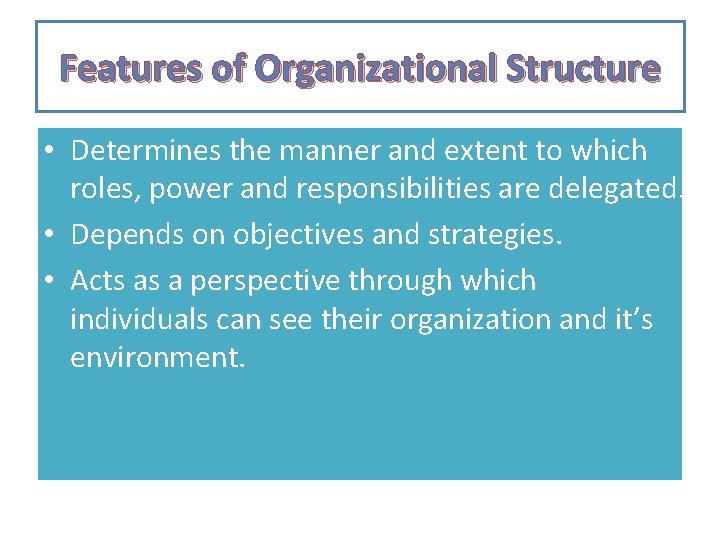 Features of Organizational Structure

• Determines the manner and extent to which roles, power and responsibilities are delegated.
• Depends on objectives and strategies.
• Acts as a perspective through which individuals can see their organization and it's environment.